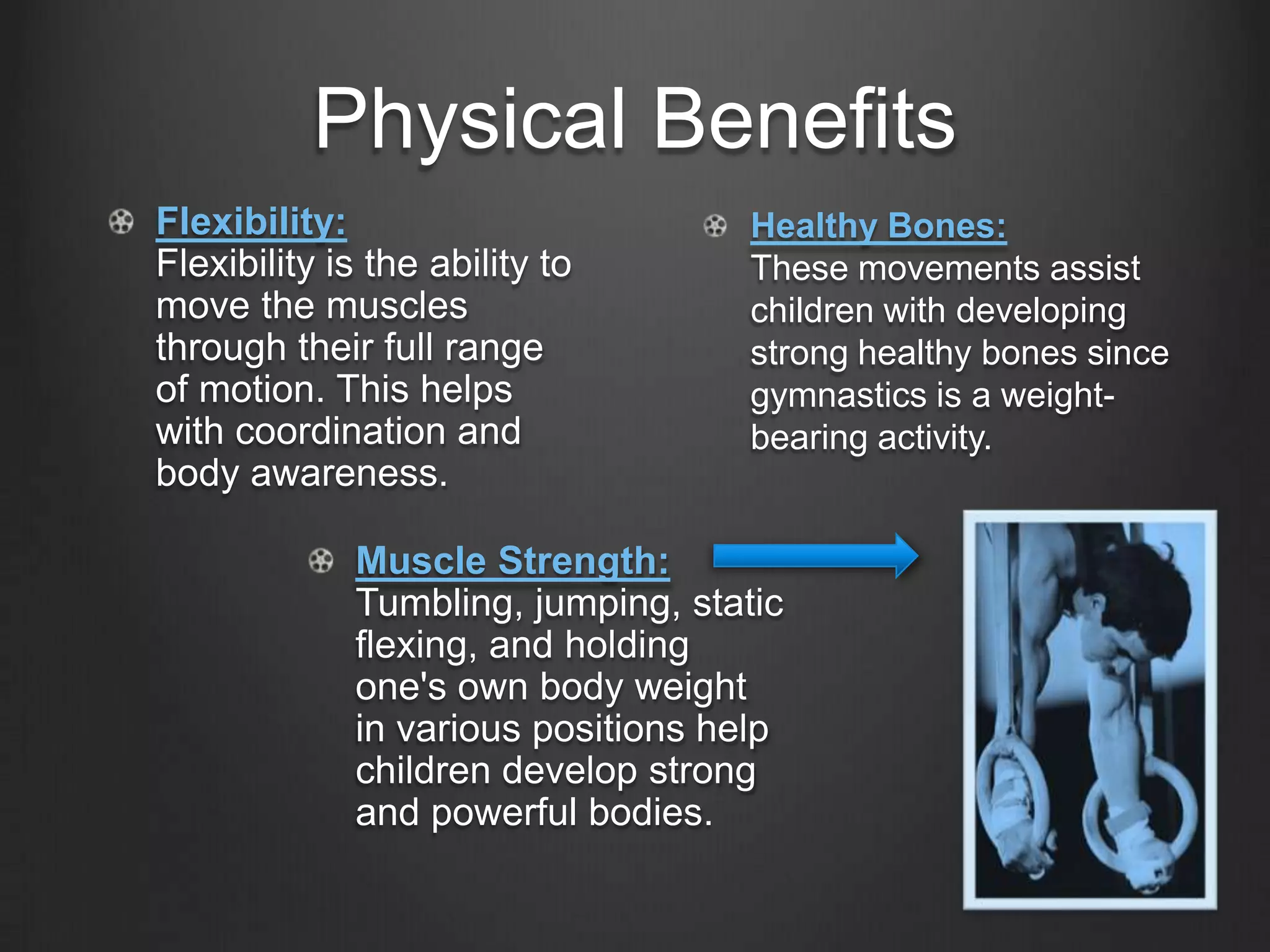 Physical Benefits

Flexibility:
Flexibility is the ability to move the muscles through their full range of motion. This helps with coordination and body awareness.

Healthy Bones:
These movements assist children with developing strong healthy bones since gymnastics is a weight-bearing activity.

Muscle Strength:
Tumbling, jumping, static flexing, and holding one's own body weight in various positions help children develop strong and powerful bodies.